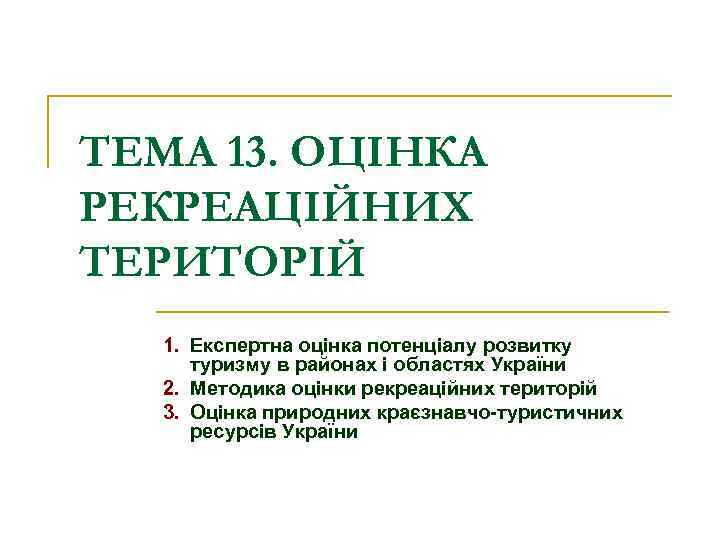 ТЕМА 13. ОЦІНКА РЕКРЕАЦІЙНИХ ТЕРИТОРІЙ

1. Експертна оцінка потенціалу розвитку туризму в районах і областях України
2. Методика оцінки рекреаційних територій
3. Оцінка природних краєзнавчо-туристичних ресурсів України